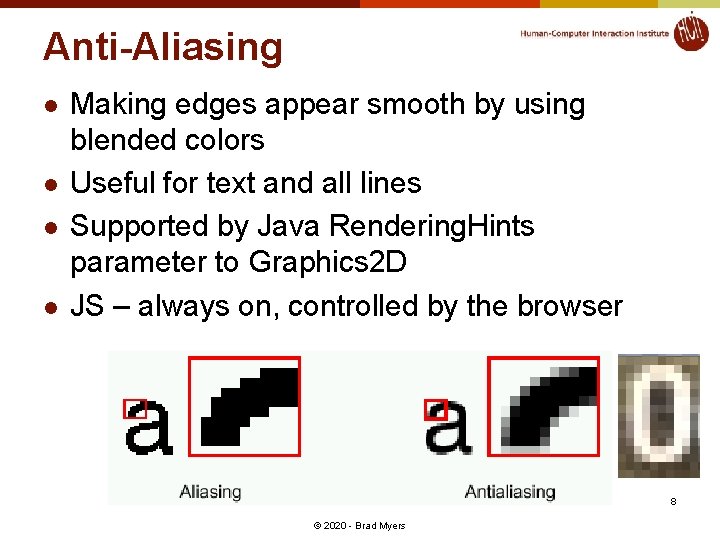 Anti-Aliasing

Human-Computer Interaction Institute HCII

- Making edges appear smooth by using blended colors
- Useful for text and all lines
- Supported by Java RenderingHints parameter to Graphics2D
- JS – always on, controlled by the browser

a

Aliasing

a

Antialiasing

0

8

© 2020 - Brad Myers